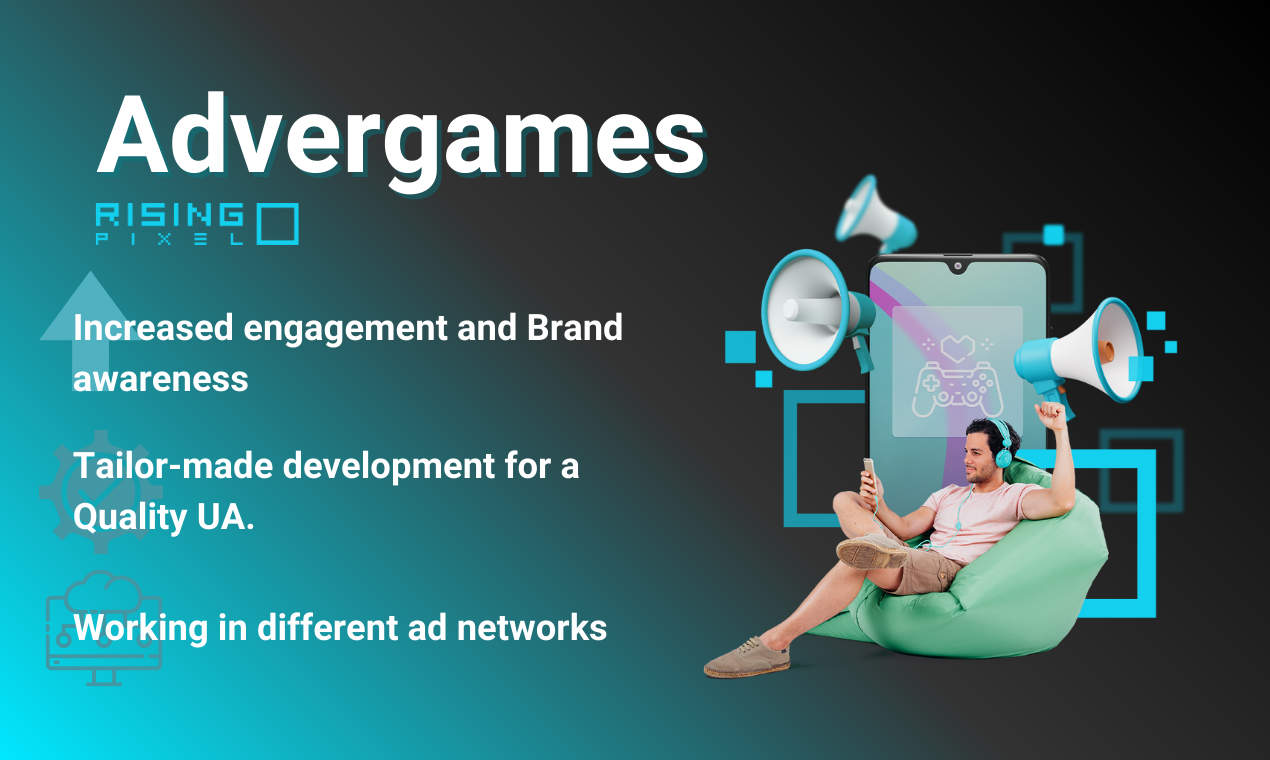 Advergames

RISING PIXEL

Increased engagement and Brand awareness

Tailor-made development for a Quality UA.

Working in different ad networks